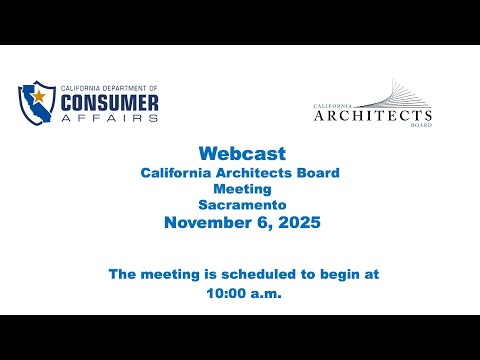 CALIFORNIA DEPARTMENT OF
CONSUMER
AFFAIRS

CALIFORNIA
ARCHITECTS
BOARD

Webcast
California Architects Board
Meeting
Sacramento
November 6, 2025

The meeting is scheduled to begin at 10:00 a.m.